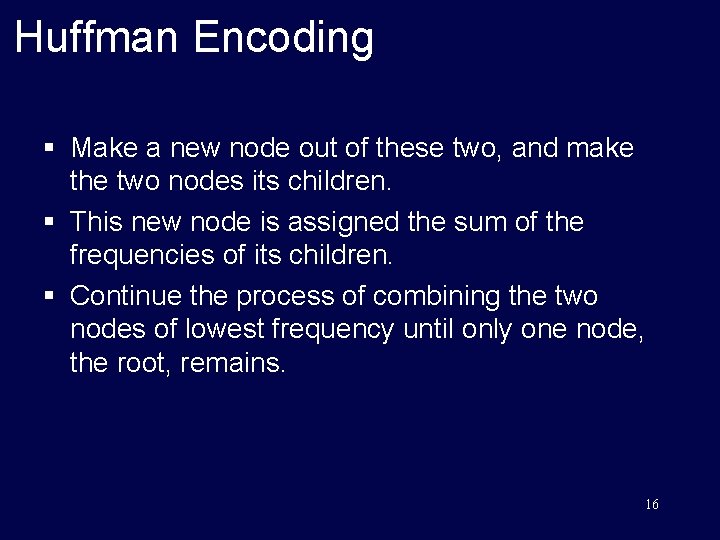 Huffman Encoding

▪ Make a new node out of these two, and make the two nodes its children.

▪ This new node is assigned the sum of the frequencies of its children.

▪ Continue the process of combining the two nodes of lowest frequency until only one node, the root, remains.

16